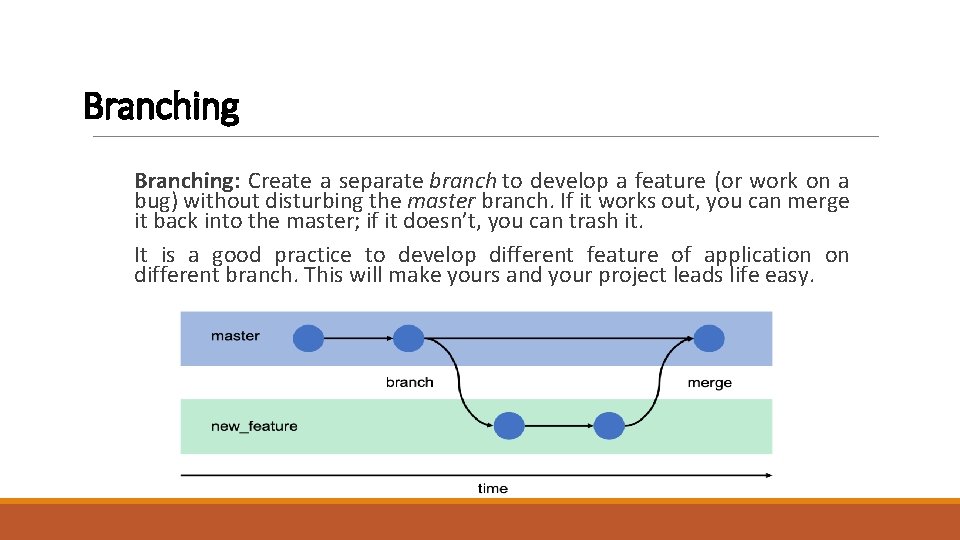 Branching

Branching: Create a separate branch to develop a feature (or work on a bug) without disturbing the master branch. If it works out, you can merge it back into the master; if it doesn't, you can trash it.

It is a good practice to develop different feature of application on different branch. This will make yours and your project leads life easy.

master

branch

merge

new_feature

time